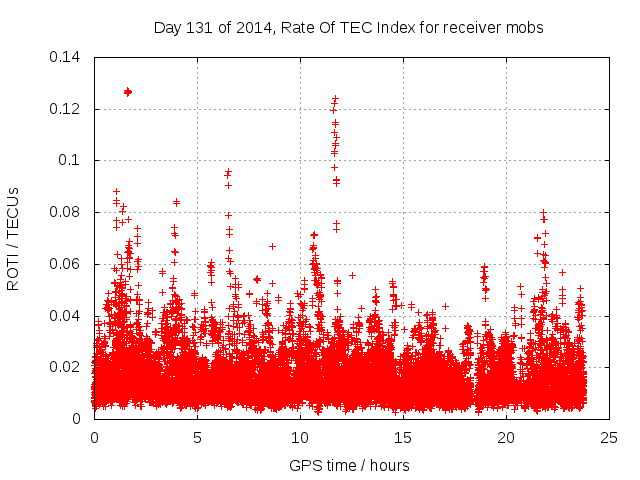 Day 131 of 2014, Rate Of TEC Index for receiver mobs

ROTI / TECUs

0.14
0.12
0.1
0.08
0.06
0.04
0.02
0

0
5
10
15
20
25

GPS time / hours